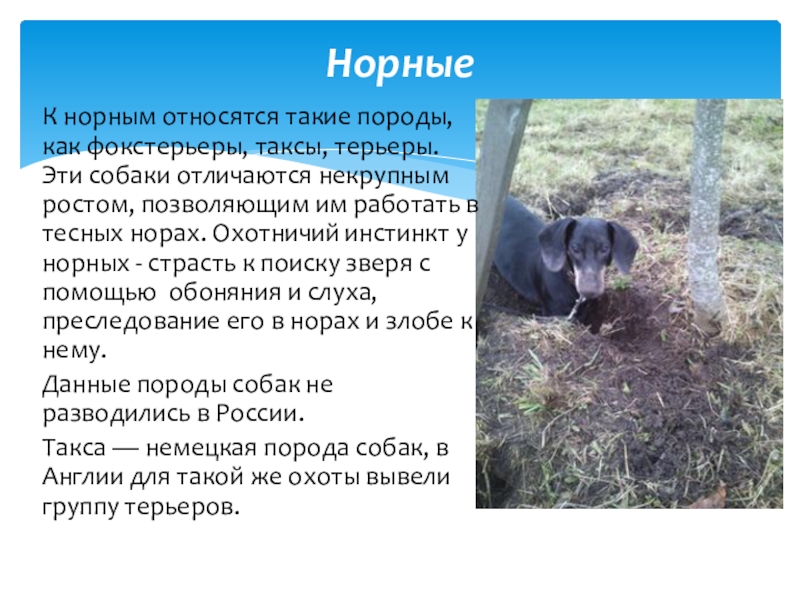 Норные

К норным относятся такие породы, как фокстерьеры, таксы, терьеры. Эти собаки отличаются некрупным ростом, позволяющим им работать в тесных норах. Охотничий инстинкт у норных - страсть к поиску зверя с помощью обоняния и слуха, преследование его в норах и злобе к нему.

Данные породы собак не разводились в России.

Такса — немецкая порода собак, в Англии для такой же охоты вывели группу терьеров.